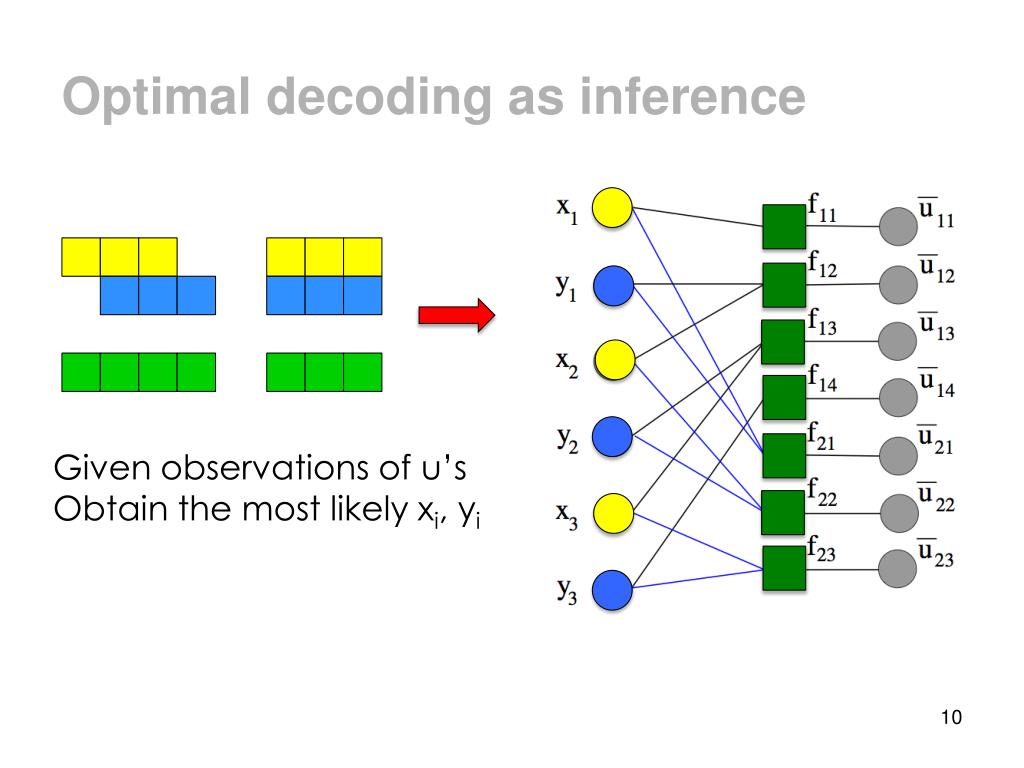 Optimal decoding as inference

Given observations of u's
Obtain the most likely $x_i$, $y_i$

$x_1$
$y_1$
$x_2$
$y_2$
$x_3$
$y_3$

$f_{11}$
$f_{12}$
$f_{13}$
$f_{14}$
$f_{21}$
$f_{22}$
$f_{23}$

$\overline{u}_{11}$
$\overline{u}_{12}$
$\overline{u}_{13}$
$\overline{u}_{14}$
$\overline{u}_{21}$
$\overline{u}_{22}$
$\overline{u}_{23}$

10